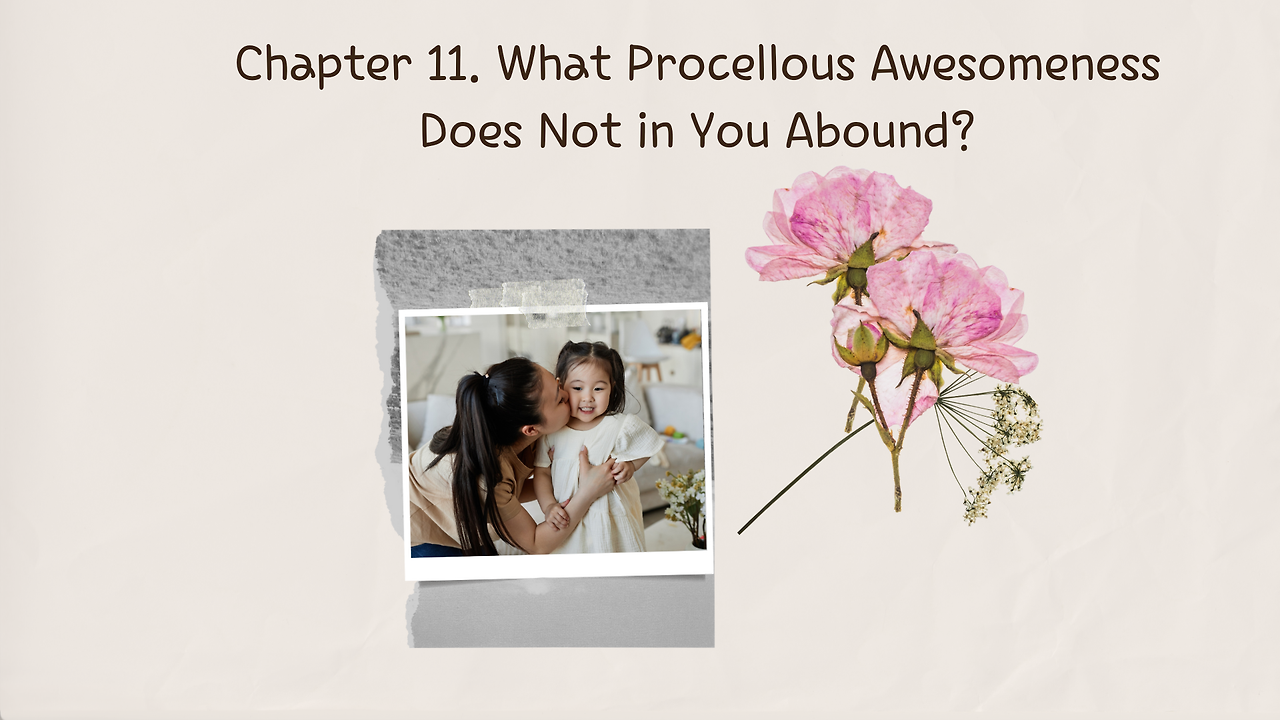 Chapter 11. What Procellous Awesomeness Does Not in You Abound?